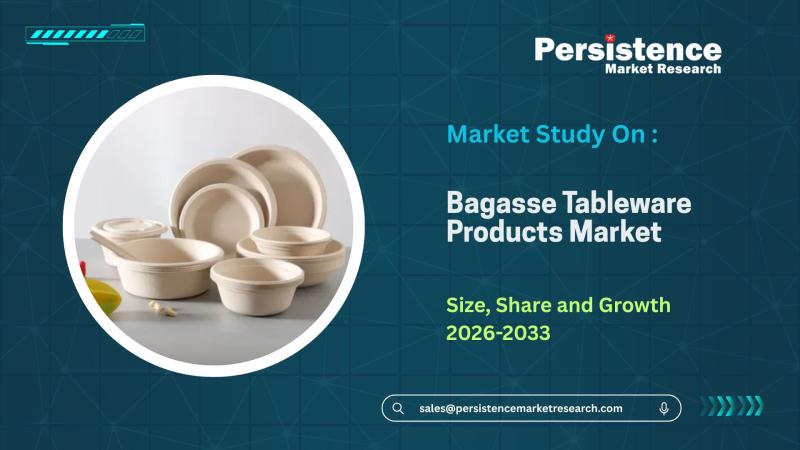 Persistence
Market Research

Market Study On :

Bagasse Tableware Products Market

Size, Share and Growth 2026-2033

sales@persistencemarketresearch.com